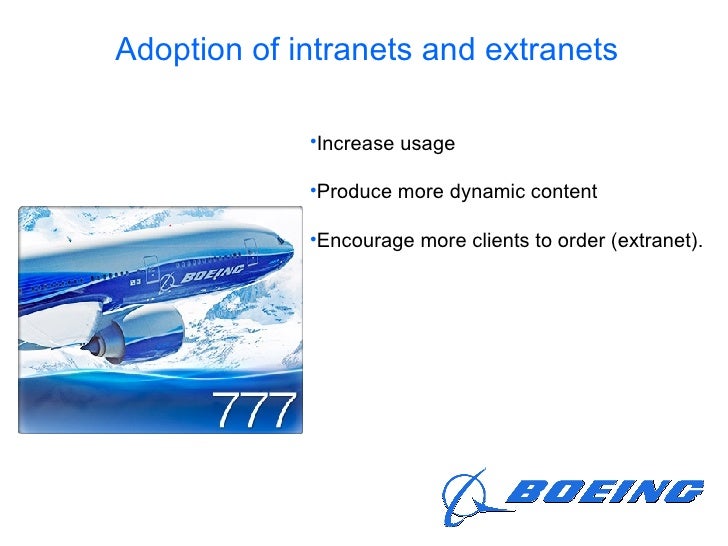 Adoption of intranets and extranets

•Increase usage

•Produce more dynamic content

•Encourage more clients to order (extranet).

BOEING

777

BOEING